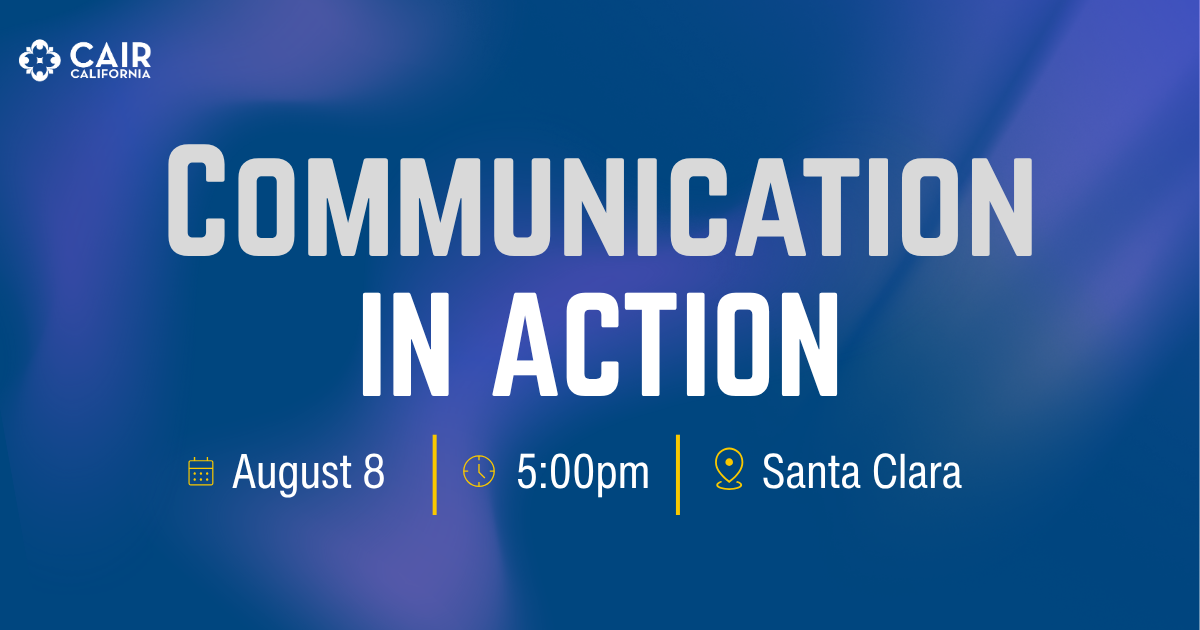 CAIR
CALIFORNIA

COMMUNICATION
IN ACTION

August 8 | 5:00pm | Santa Clara